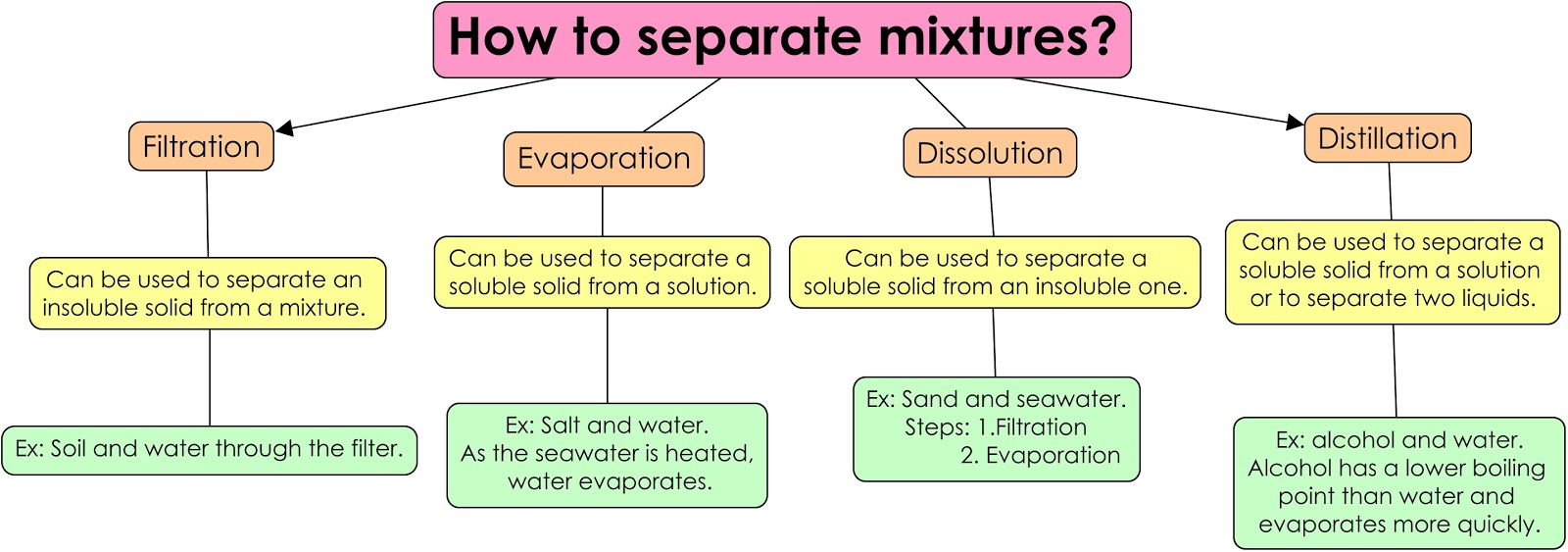 How to separate mixtures?

Filtration

Can be used to separate an insoluble solid from a mixture.

Ex: Soil and water through the filter.

Evaporation

Can be used to separate a soluble solid from a solution.

Ex: Salt and water. As the seawater is heated, water evaporates.

Dissolution

Can be used to separate a soluble solid from an insoluble one.

Ex: Sand and seawater. Steps: 1.Filtration 2. Evaporation

Distillation

Can be used to separate a soluble solid from a solution or to separate two liquids.

Ex: alcohol and water. Alcohol has a lower boiling point than water and evaporates more quickly.